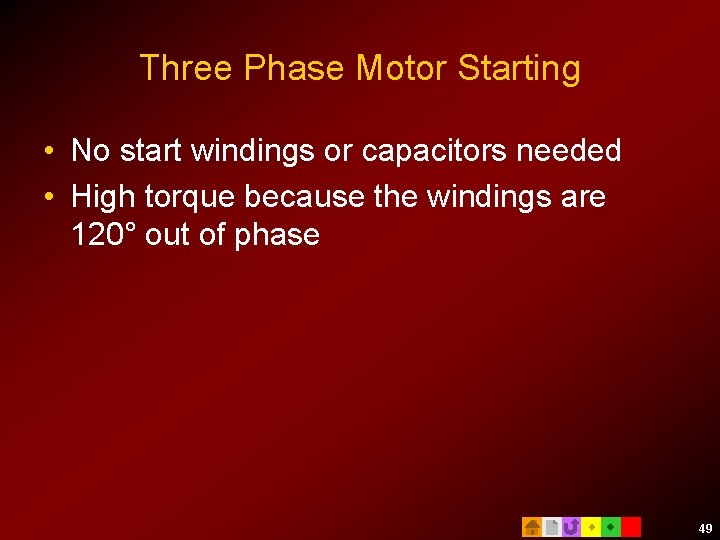 Three Phase Motor Starting

• No start windings or capacitors needed
• High torque because the windings are 120° out of phase

49